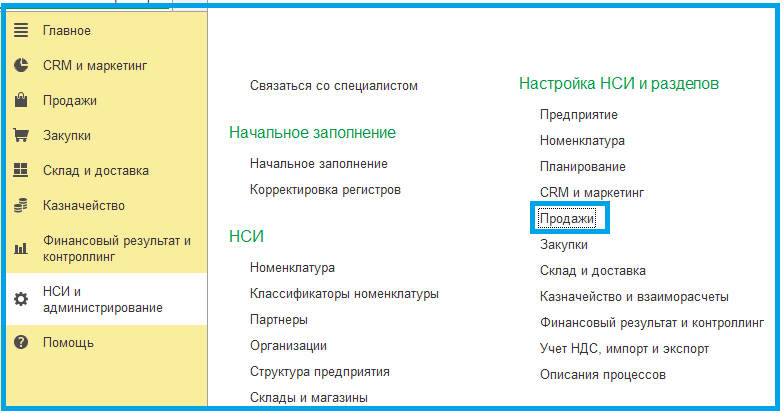 Главное
CRM и маркетинг
Продажи
Закупки
Склад и доставка
Казначейство
Финансовый результат и контроллинг
НСИ и администрирование
Помощь

Связаться со специалистом

Начальное заполнение
Начальное заполнение
Корректировка регистров

НСИ
Номенклатура
Классификаторы номенклатуры
Партнеры
Организации
Структура предприятия
Склады и магазины

Настройка НСИ и разделов
Предприятие
Номенклатура
Планирование
CRM и маркетинг
Продажи
Закупки
Склад и доставка
Казначейство и взаиморасчеты
Финансовый результат и контроллинг
Учет НДС, импорт и экспорт
Описания процессов